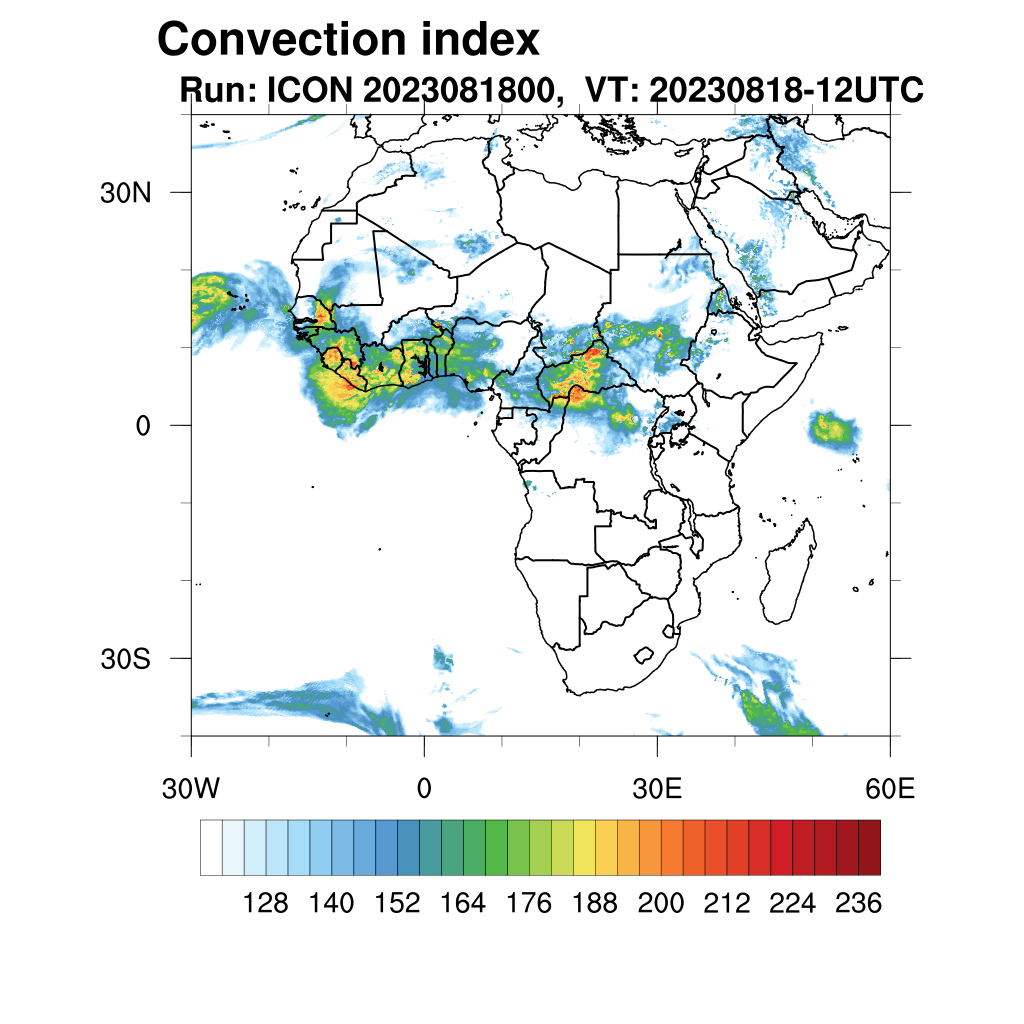 Convection index
Run: ICON 2023081800, VT: 20230818-12UTC

30N
0
30S

30W
0
30E
60E

128
140
152
164
176
188
200
212
224
236